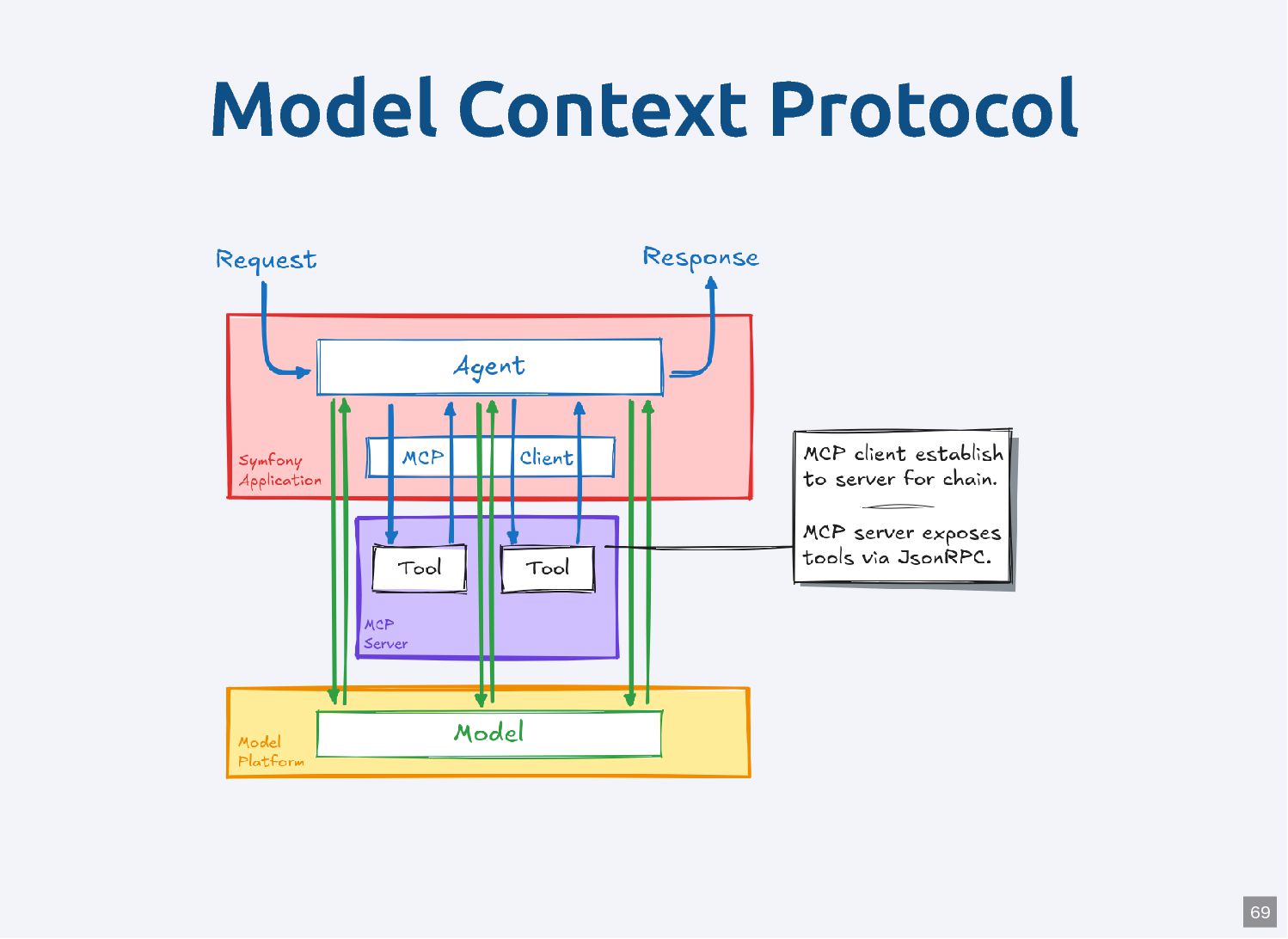 Model Context Protocol

Request

Response

Agent

Symfony Application

MCP Client

Tool

Tool

MCP Server

Model Platform

Model

MCP client establish to server for chain.

MCP server exposes tools via JsonRPC.

69